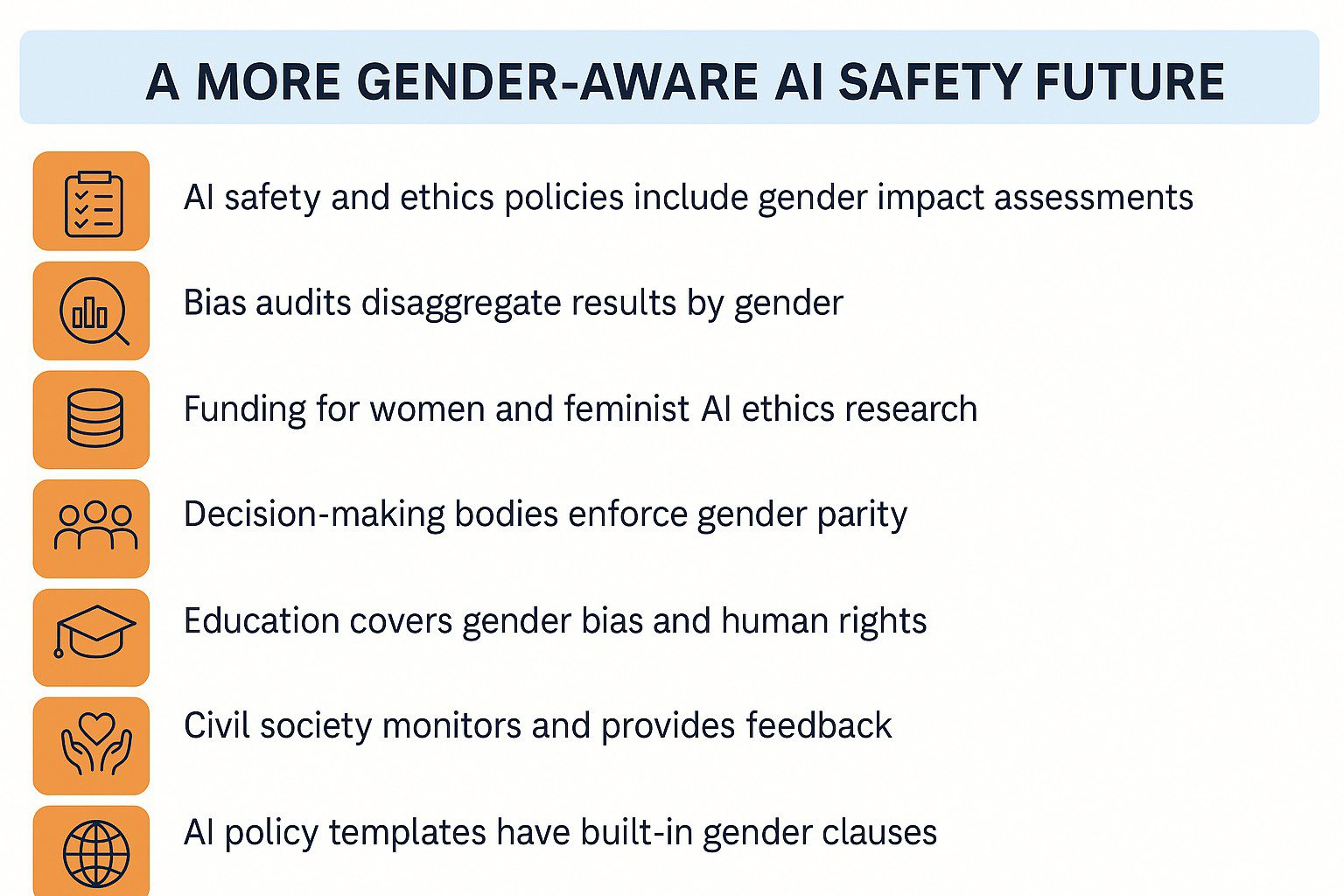 A MORE GENDER-AWARE AI SAFETY FUTURE

AI safety and ethics policies include gender impact assessments

Bias audits disaggregate results by gender

Funding for women and feminist AI ethics research

Decision-making bodies enforce gender parity

Education covers gender bias and human rights

Civil society monitors and provides feedback

AI policy templates have built-in gender clauses